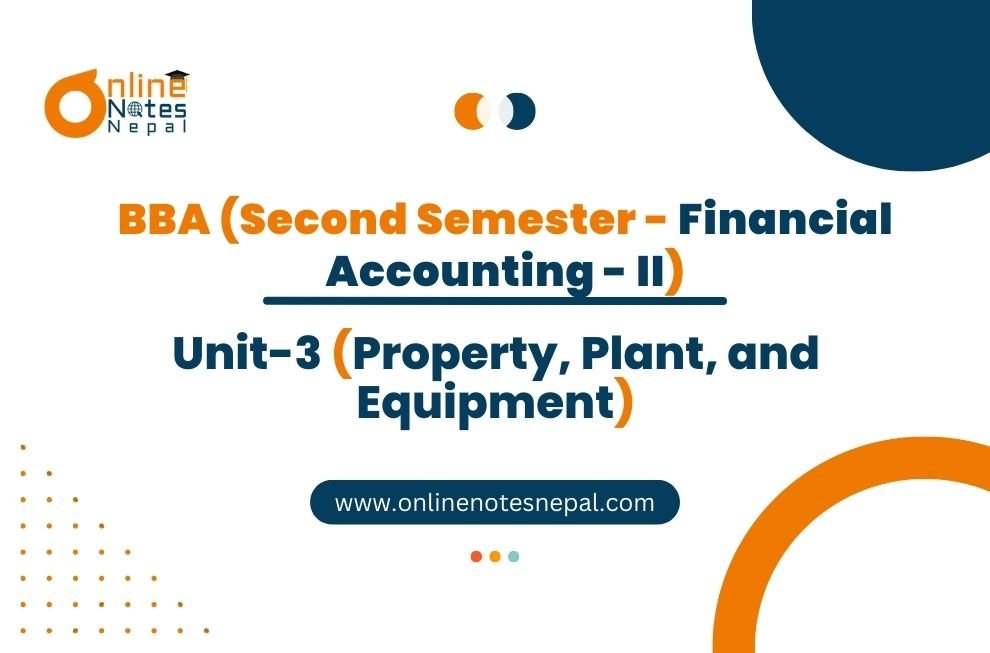 Online Notes Nepal

BBA (Second Semester - Financial Accounting - II)

Unit-3 (Property, Plant, and Equipment)

www.onlinenotesnepal.com